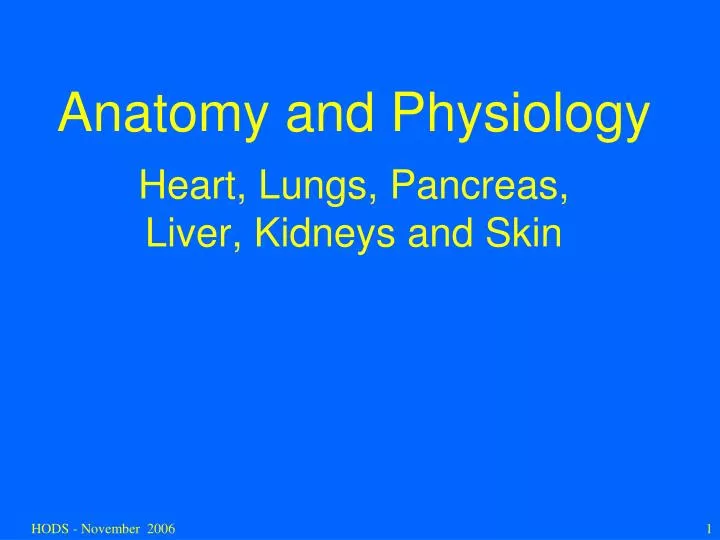 Anatomy and Physiology

Heart, Lungs, Pancreas, Liver, Kidneys and Skin

HODS - November 2006

1